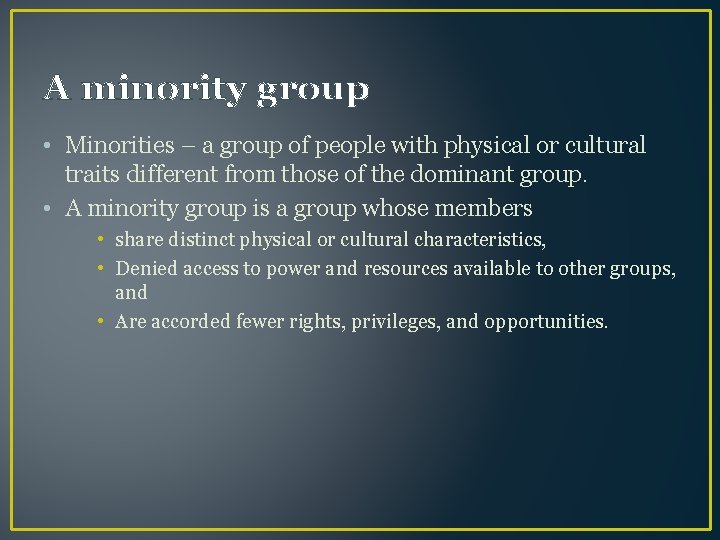 A minority group

• Minorities – a group of people with physical or cultural traits different from those of the dominant group.
• A minority group is a group whose members
  • share distinct physical or cultural characteristics,
  • Denied access to power and resources available to other groups, and
  • Are accorded fewer rights, privileges, and opportunities.